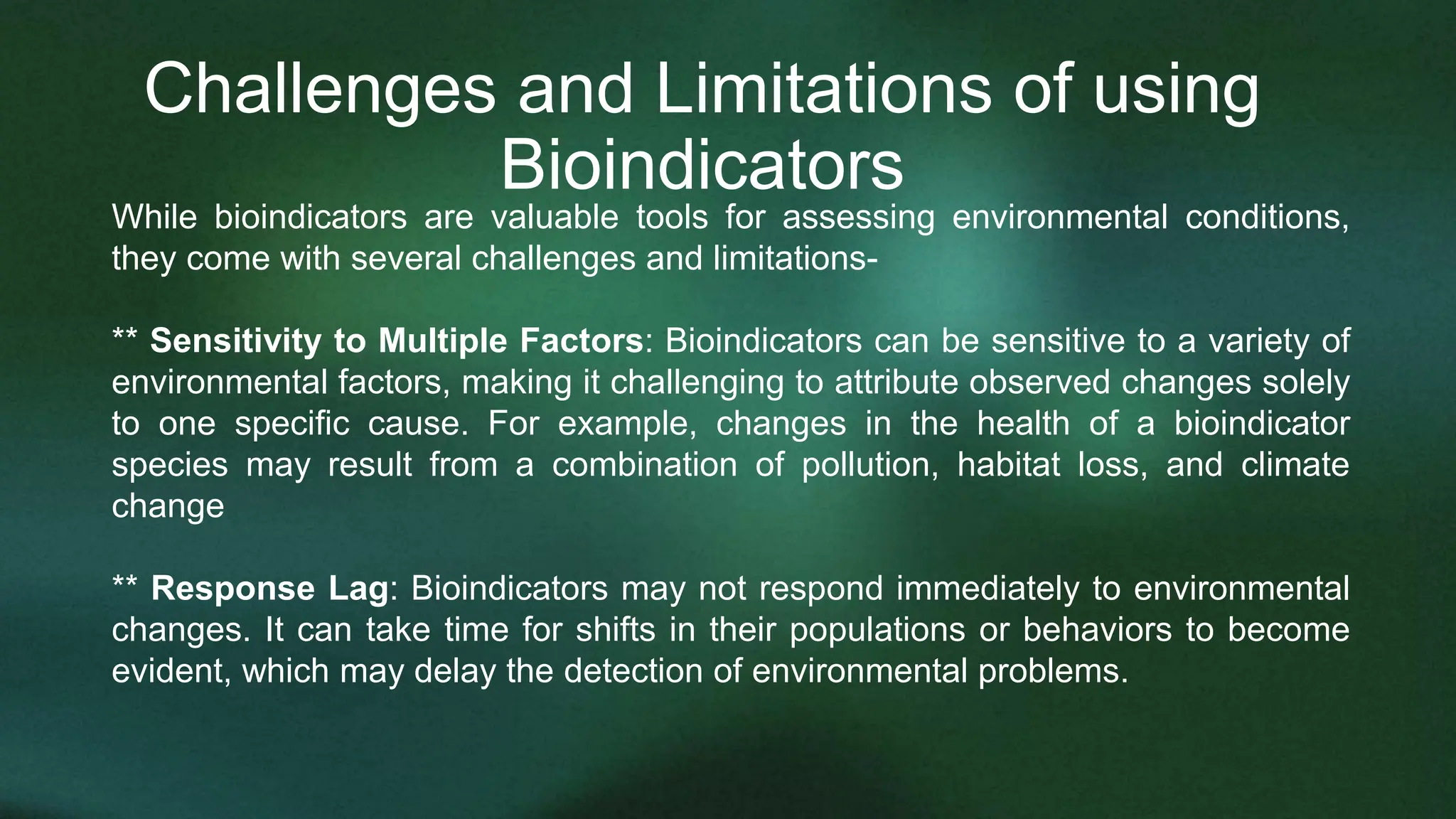 Challenges and Limitations of using Bioindicators

While bioindicators are valuable tools for assessing environmental conditions, they come with several challenges and limitations-

** Sensitivity to Multiple Factors: Bioindicators can be sensitive to a variety of environmental factors, making it challenging to attribute observed changes solely to one specific cause. For example, changes in the health of a bioindicator species may result from a combination of pollution, habitat loss, and climate change

** Response Lag: Bioindicators may not respond immediately to environmental changes. It can take time for shifts in their populations or behaviors to become evident, which may delay the detection of environmental problems.